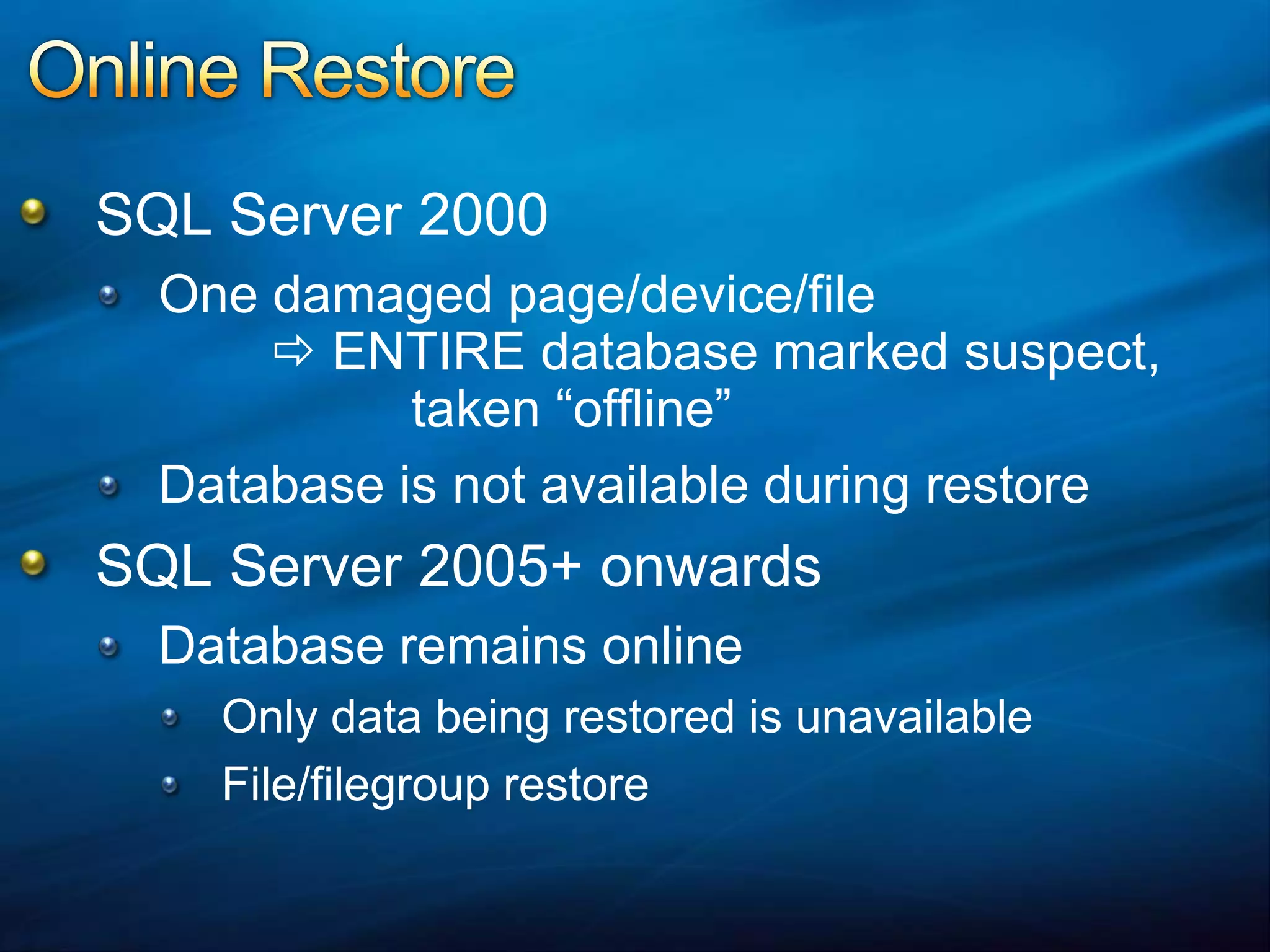 Online Restore

SQL Server 2000

One damaged page/device/file
⇨ ENTIRE database marked suspect, taken “offline”

Database is not available during restore

SQL Server 2005+ onwards

Database remains online

Only data being restored is unavailable

File/filegroup restore